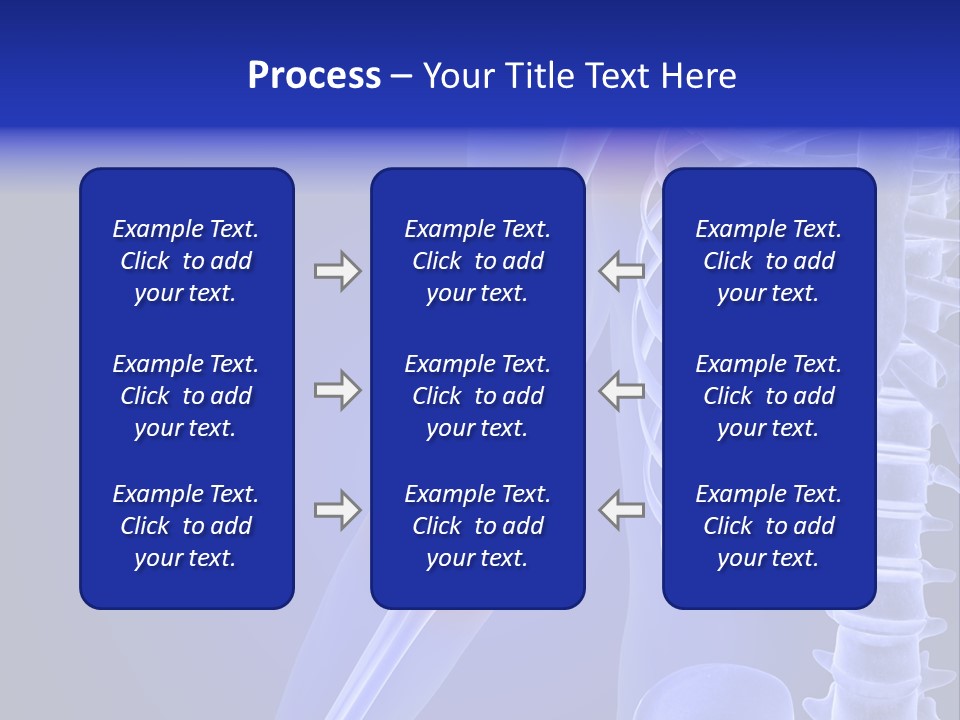 Process – Your Title Text Here

Example Text. Click to add your text.

Example Text. Click to add your text.

Example Text. Click to add your text.

Example Text. Click to add your text.

Example Text. Click to add your text.

Example Text. Click to add your text.

Example Text. Click to add your text.

Example Text. Click to add your text.

Example Text. Click to add your text.